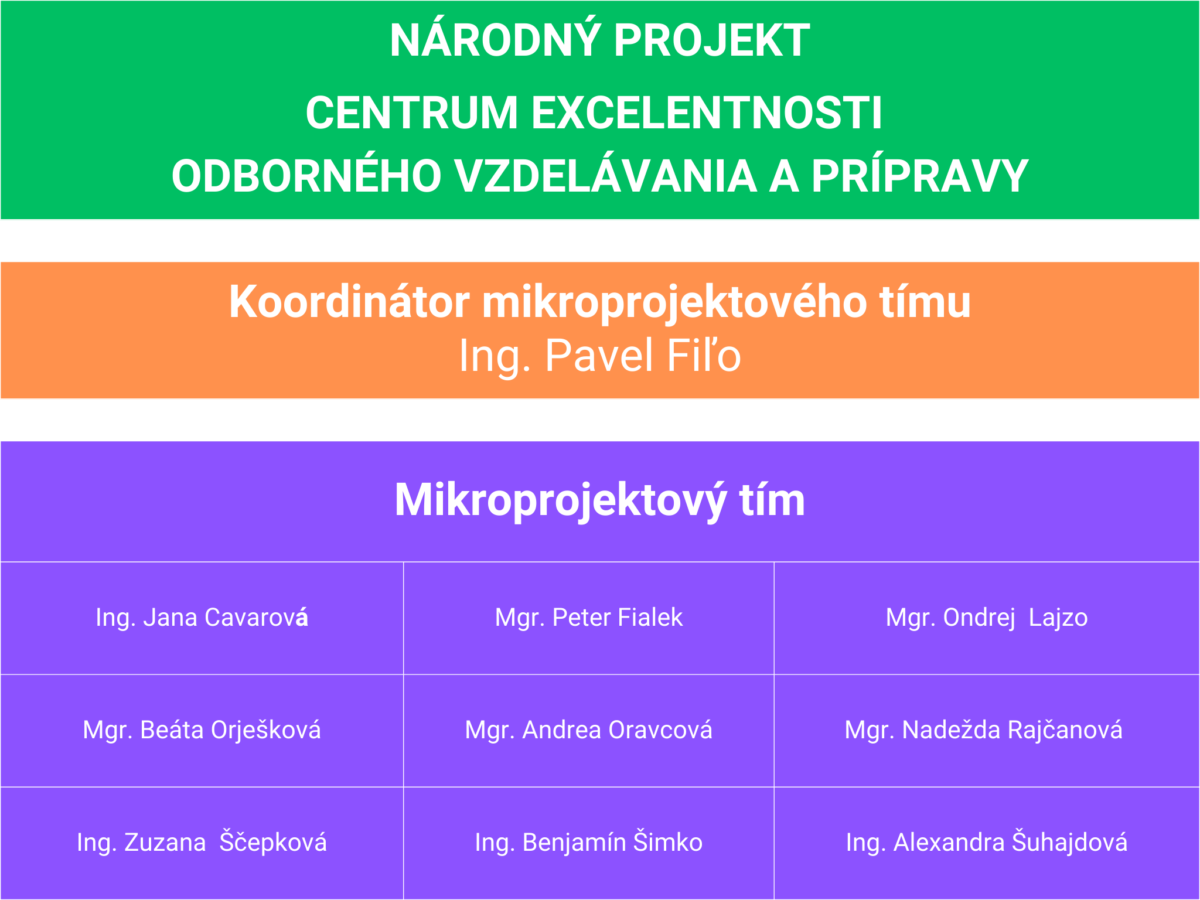 NÁRODNÝ PROJEKT
CENTRUM EXCELENTNOSTI
ODBORNÉHO VZDELÁVANIA A PRÍPRAVY

Koordinátor mikroprojektového tímu
Ing. Pavel Fiľo

Mikroprojektový tím

| Ing. Jana Cavarová | Mgr. Peter Fialek | Mgr. Ondrej Lajzo |
|---|---|---|
| Mgr. Beáta Orješková | Mgr. Andrea Oravcová | Mgr. Nadežda Rajčanová |
| Ing. Zuzana Ščepková | Ing. Benjamín Šimko | Ing. Alexandra Šuhajdová |